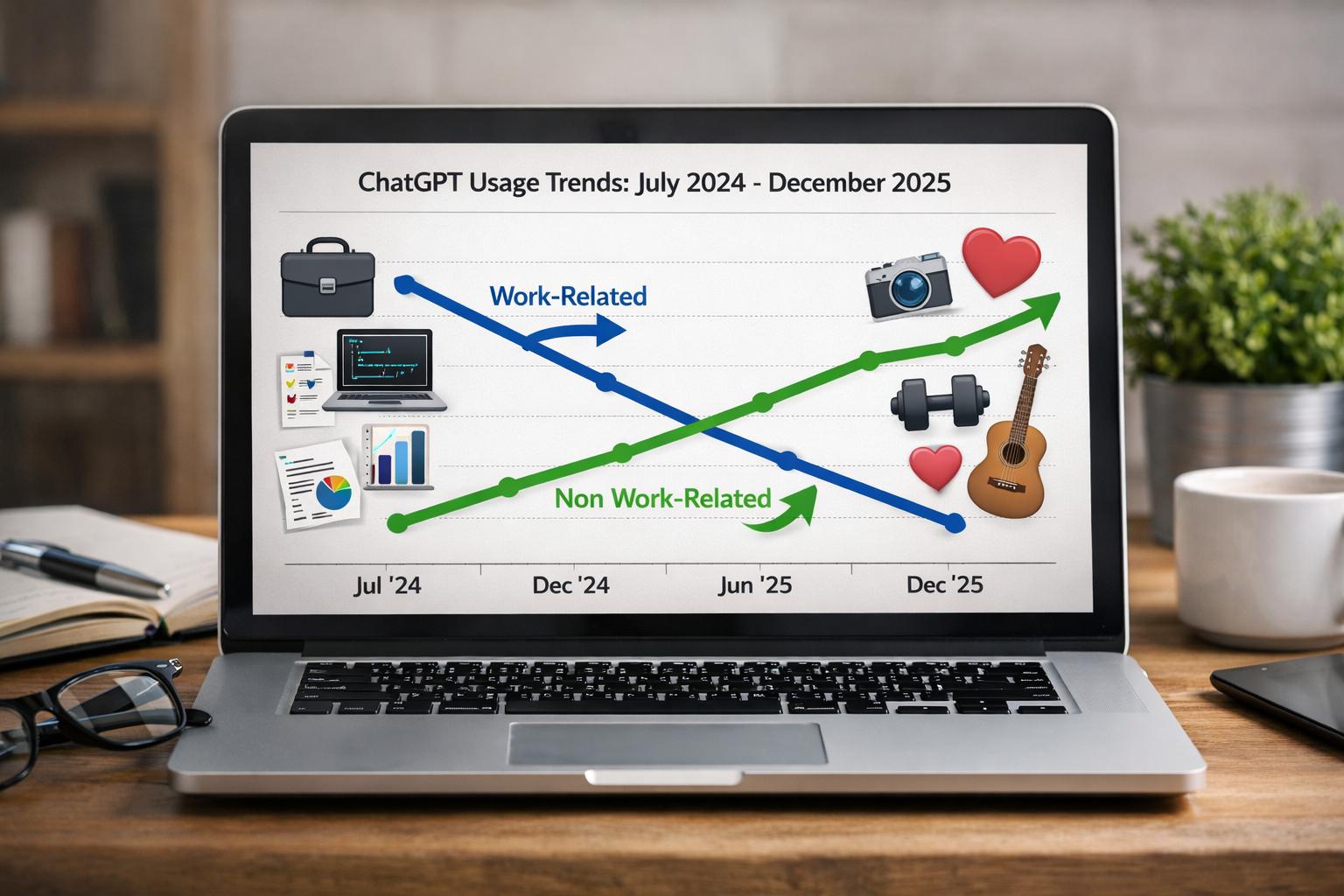 ChatGPT Usage Trends: July 2024 - December 2025

Work-Related

Non Work-Related

Jul '24
Dec '24
Jun '25
Dec '25